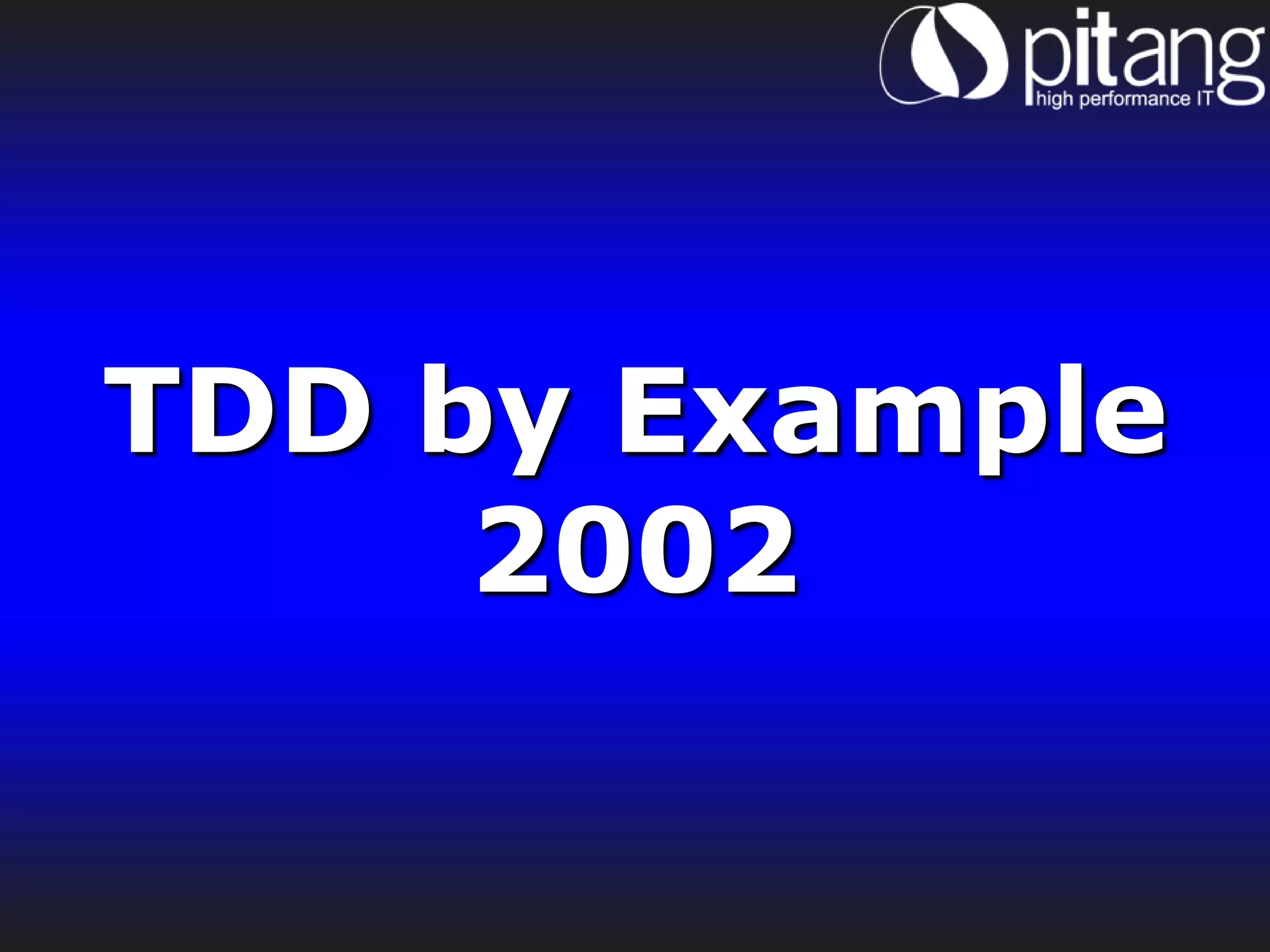 pitang
high performance IT

TDD by Example
2002